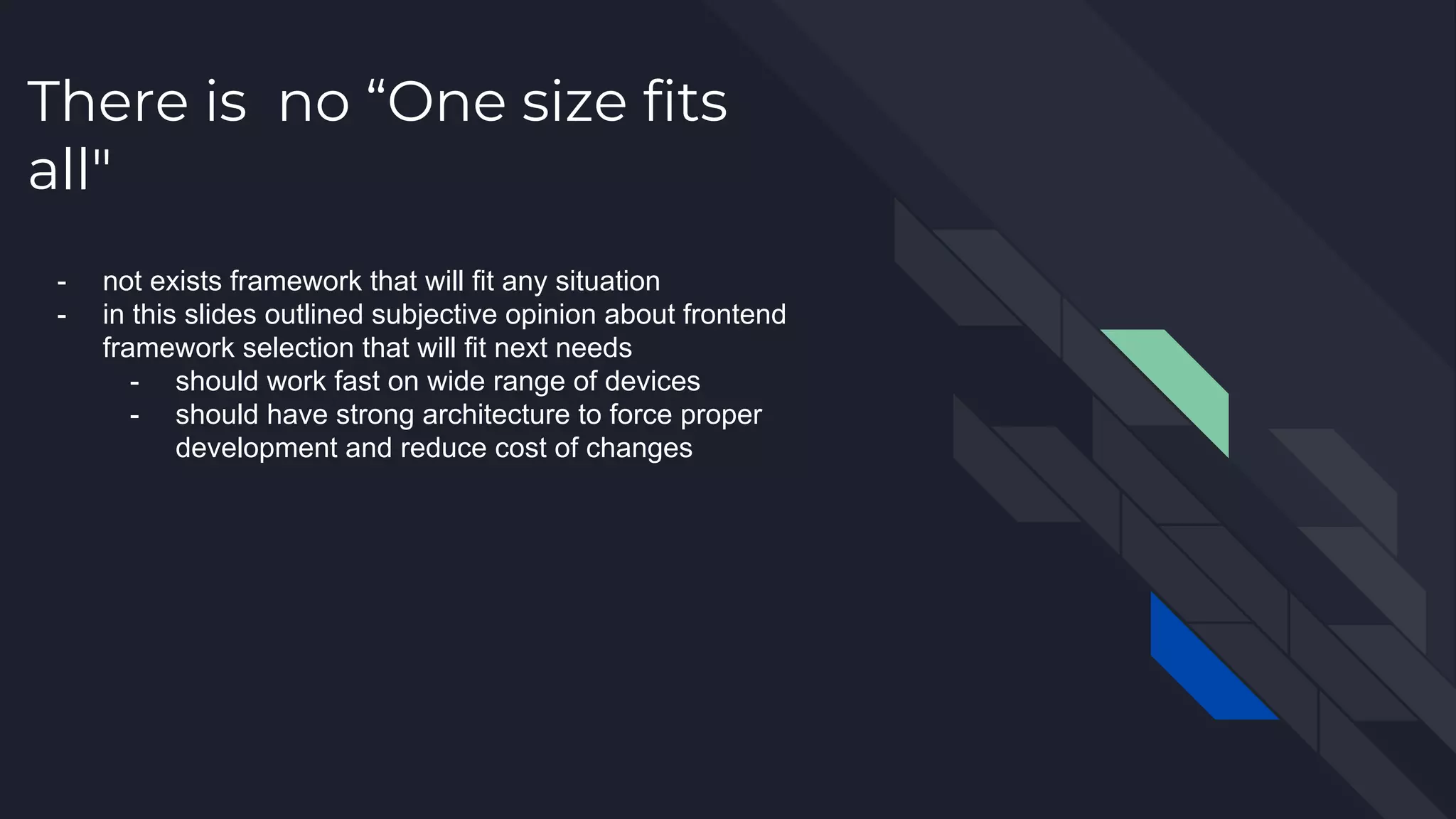 There is  no “One size fits all"

- not exists framework that will fit any situation
- in this slides outlined subjective opinion about frontend framework selection that will fit next needs
    - should work fast on wide range of devices
    - should have strong architecture to force proper development and reduce cost of changes